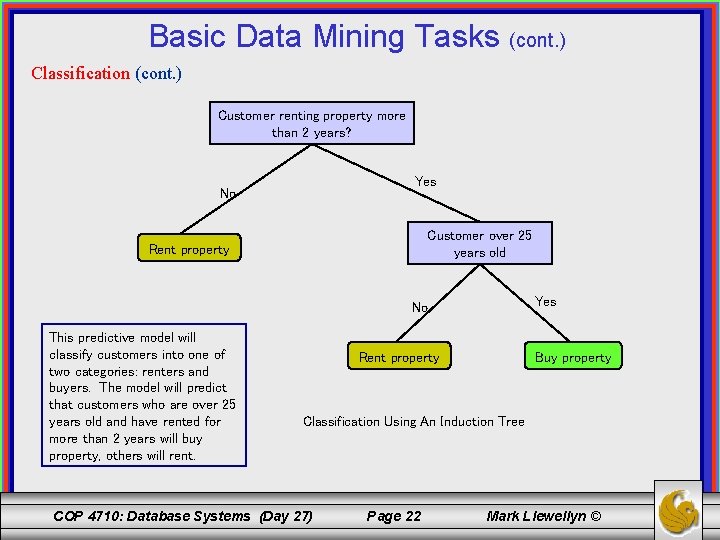 Basic Data Mining Tasks (cont.)

Classification (cont.)

Customer renting property more than 2 years?

No

Yes

Rent property

Customer over 25 years old

No

Yes

Rent property

Buy property

This predictive model will classify customers into one of two categories: renters and buyers. The model will predict that customers who are over 25 years old and have rented for more than 2 years will buy property, others will rent.

Classification Using An Induction Tree

COP 4710: Database Systems (Day 27) Page 22 Mark Llewellyn ©